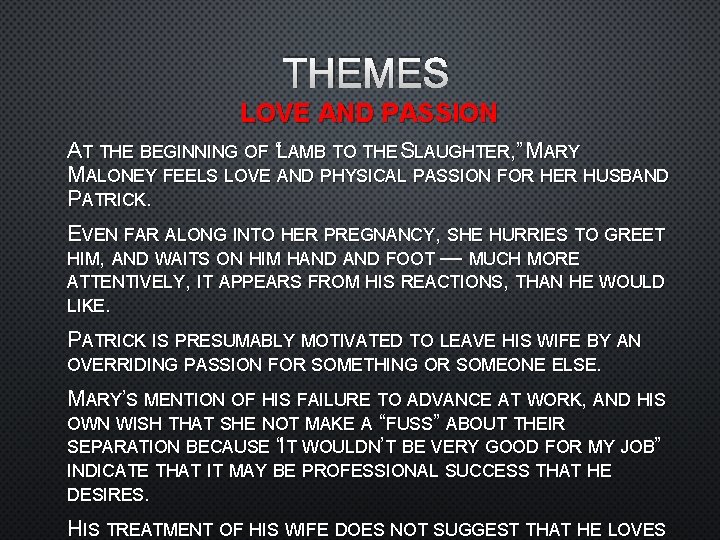 THEMES
LOVE AND PASSION

AT THE BEGINNING OF "LAMB TO THE SLAUGHTER," MARY MALONEY FEELS LOVE AND PHYSICAL PASSION FOR HER HUSBAND PATRICK.

EVEN FAR ALONG INTO HER PREGNANCY, SHE HURRIES TO GREET HIM, AND WAITS ON HIM HAND AND FOOT — MUCH MORE ATTENTIVELY, IT APPEARS FROM HIS REACTIONS, THAN HE WOULD LIKE.

PATRICK IS PRESUMABLY MOTIVATED TO LEAVE HIS WIFE BY AN OVERRIDING PASSION FOR SOMETHING OR SOMEONE ELSE.

MARY'S MENTION OF HIS FAILURE TO ADVANCE AT WORK, AND HIS OWN WISH THAT SHE NOT MAKE A "FUSS" ABOUT THEIR SEPARATION BECAUSE "IT WOULDN'T BE VERY GOOD FOR MY JOB" INDICATE THAT IT MAY BE PROFESSIONAL SUCCESS THAT HE DESIRES.

HIS TREATMENT OF HIS WIFE DOES NOT SUGGEST THAT HE LOVES